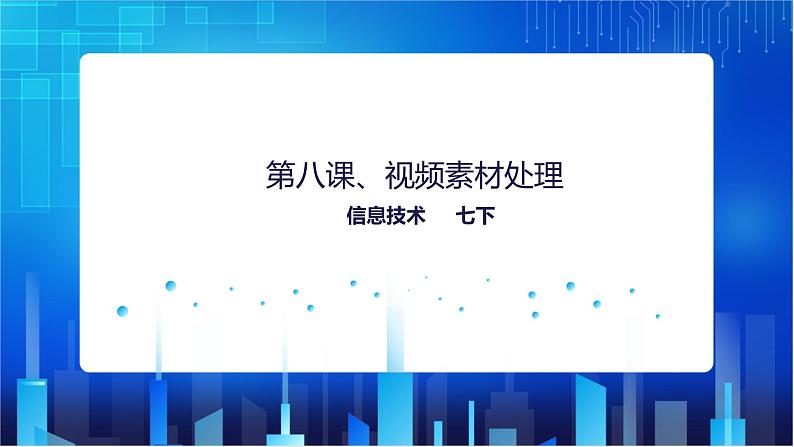 第八课、视频素材处理

信息技术　七下